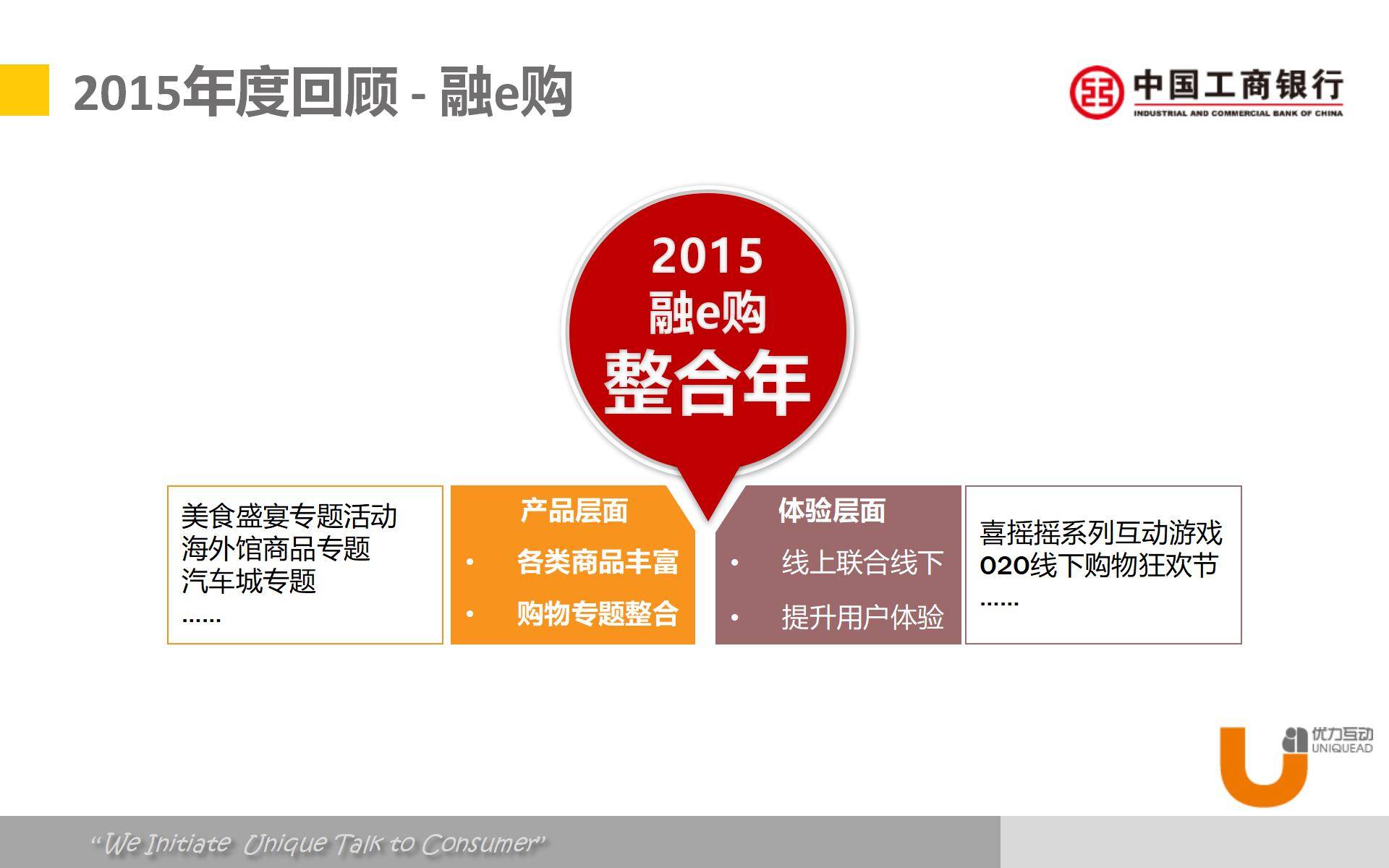 2015年度回顾 - 融e购

中国工商银行
INDUSTRIAL AND COMMERCIAL BANK OF CHINA

2015
融e购
整合年

美食盛宴专题活动
海外馆商品专题
汽车城专题
……

产品层面
• 各类商品丰富
• 购物专题整合

体验层面
• 线上联合线下
• 提升用户体验

喜摇摇系列互动游戏
O2O线下购物狂欢节
……

优力互动
UNIQUEAD

"We Initiate Unique Talk to Consumer"